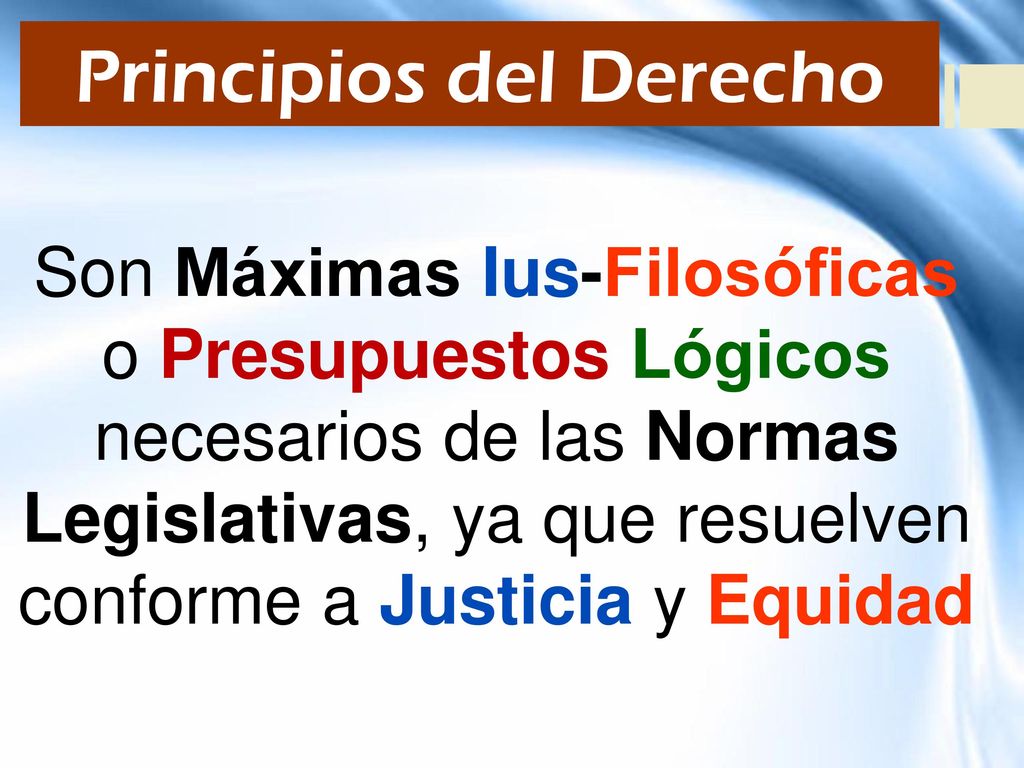 Principios del Derecho

Son Máximas Ius-Filosóficas o Presupuestos Lógicos necesarios de las Normas Legislativas, ya que resuelven conforme a Justicia y Equidad